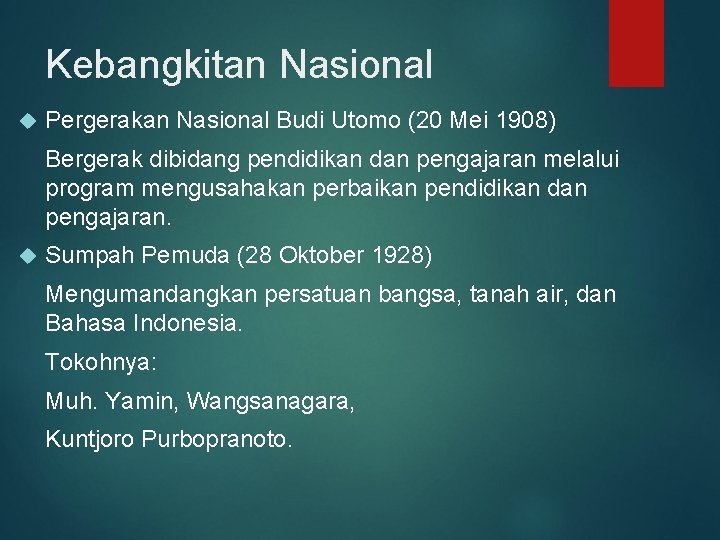 Kebangkitan Nasional

Pergerakan Nasional Budi Utomo (20 Mei 1908)

Bergerak dibidang pendidikan dan pengajaran melalui program mengusahakan perbaikan pendidikan dan pengajaran.

Sumpah Pemuda (28 Oktober 1928)

Mengumandangkan persatuan bangsa, tanah air, dan Bahasa Indonesia.

Tokohnya:

Muh. Yamin, Wangsanagara,

Kuntjoro Purbopranoto.